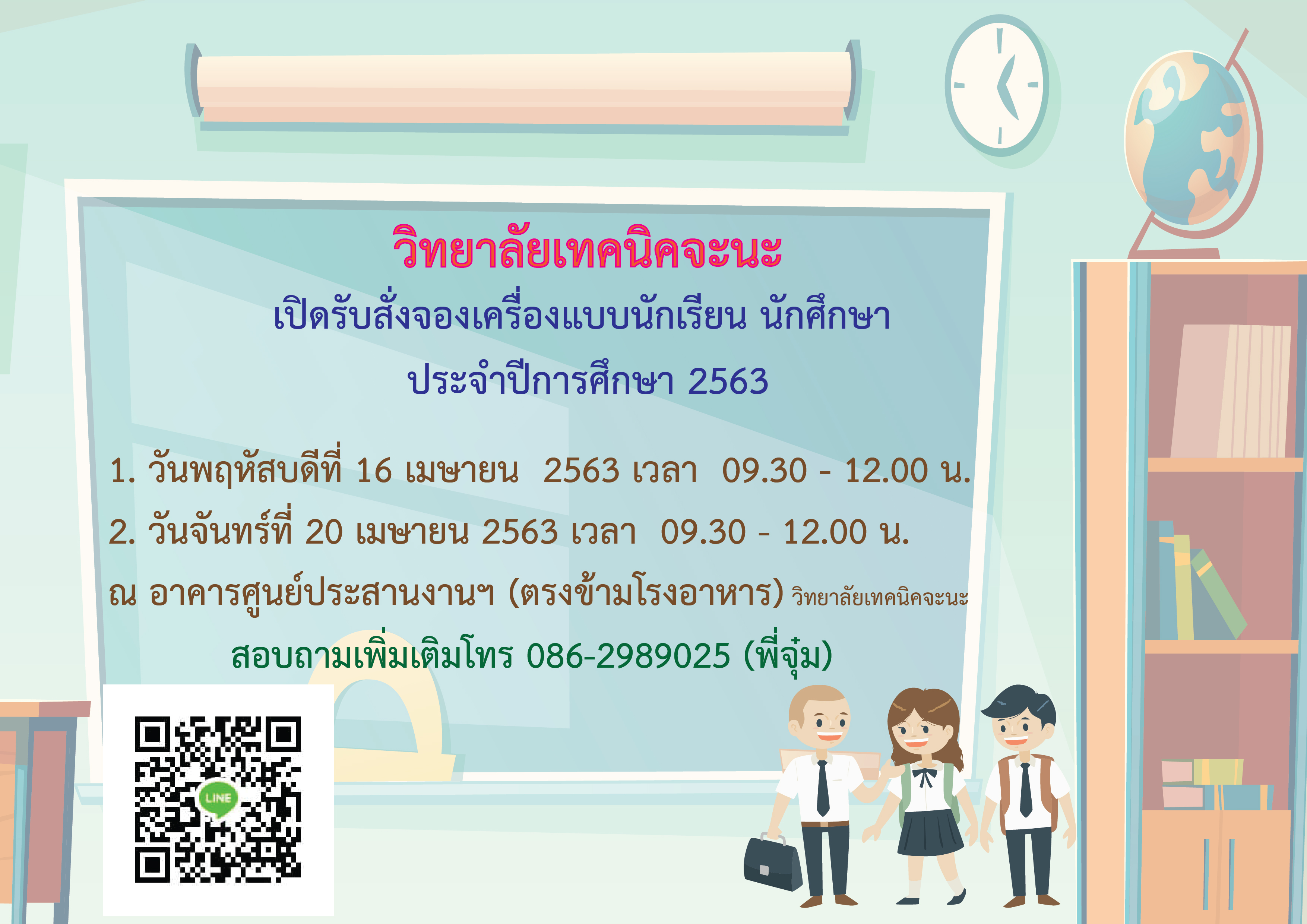 วิทยาลัยเทคนิคจะนะ

เปิดรับสั่งจองเครื่องแบบนักเรียน นักศึกษา

ประจำปีการศึกษา 2563

1. วันพฤหัสบดีที่ 16 เมษายน 2563 เวลา 09.30 - 12.00 น.

2. วันจันทร์ที่ 20 เมษายน 2563 เวลา 09.30 - 12.00 น.

ณ อาคารศูนย์ประสานงานฯ (ตรงข้ามโรงอาหาร) วิทยาลัยเทคนิคจะนะ

สอบถามเพิ่มเติมโทร 086-2989025 (พี่จุ๋ม)

LINE